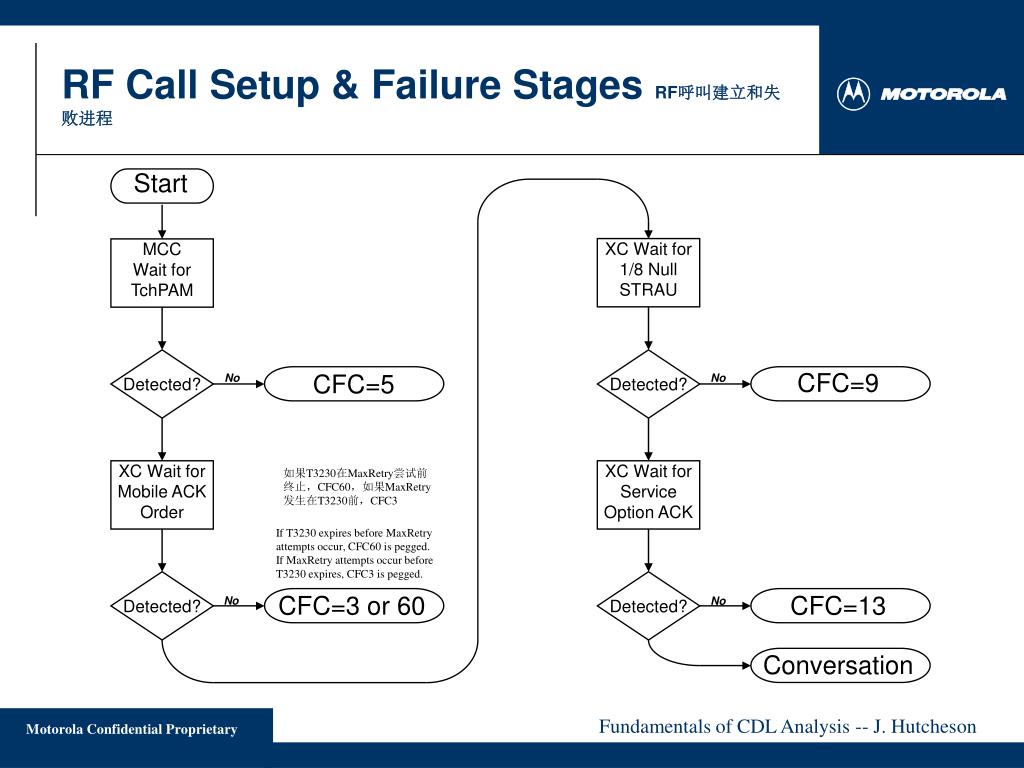 RF Call Setup & Failure Stages RF呼叫建立和失败进程

MOTOROLA

Start

MCC Wait for TchPAM

Detected?

No

CFC=5

XC Wait for Mobile ACK Order

如果T3230在MaxRetry尝试前终止，CFC60，如果MaxRetry发生在T3230前，CFC3

If T3230 expires before MaxRetry attempts occur, CFC60 is pegged. If MaxRetry attempts occur before T3230 expires, CFC3 is pegged.

Detected?

No

CFC=3 or 60

XC Wait for 1/8 Null STRAU

Detected?

No

CFC=9

XC Wait for Service Option ACK

Detected?

No

CFC=13

Conversation

Motorola Confidential Proprietary

Fundamentals of CDL Analysis -- J. Hutcheson